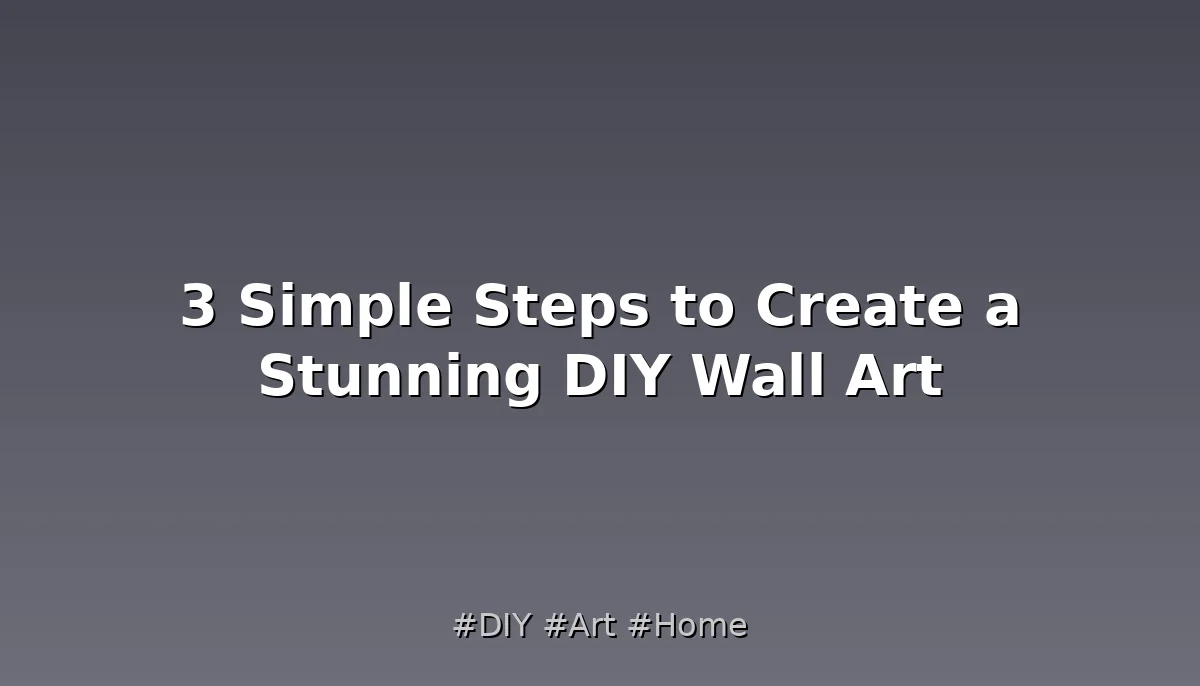 3 Simple Steps to Create a Stunning DIY Wall Art

#DIY #Art #Home